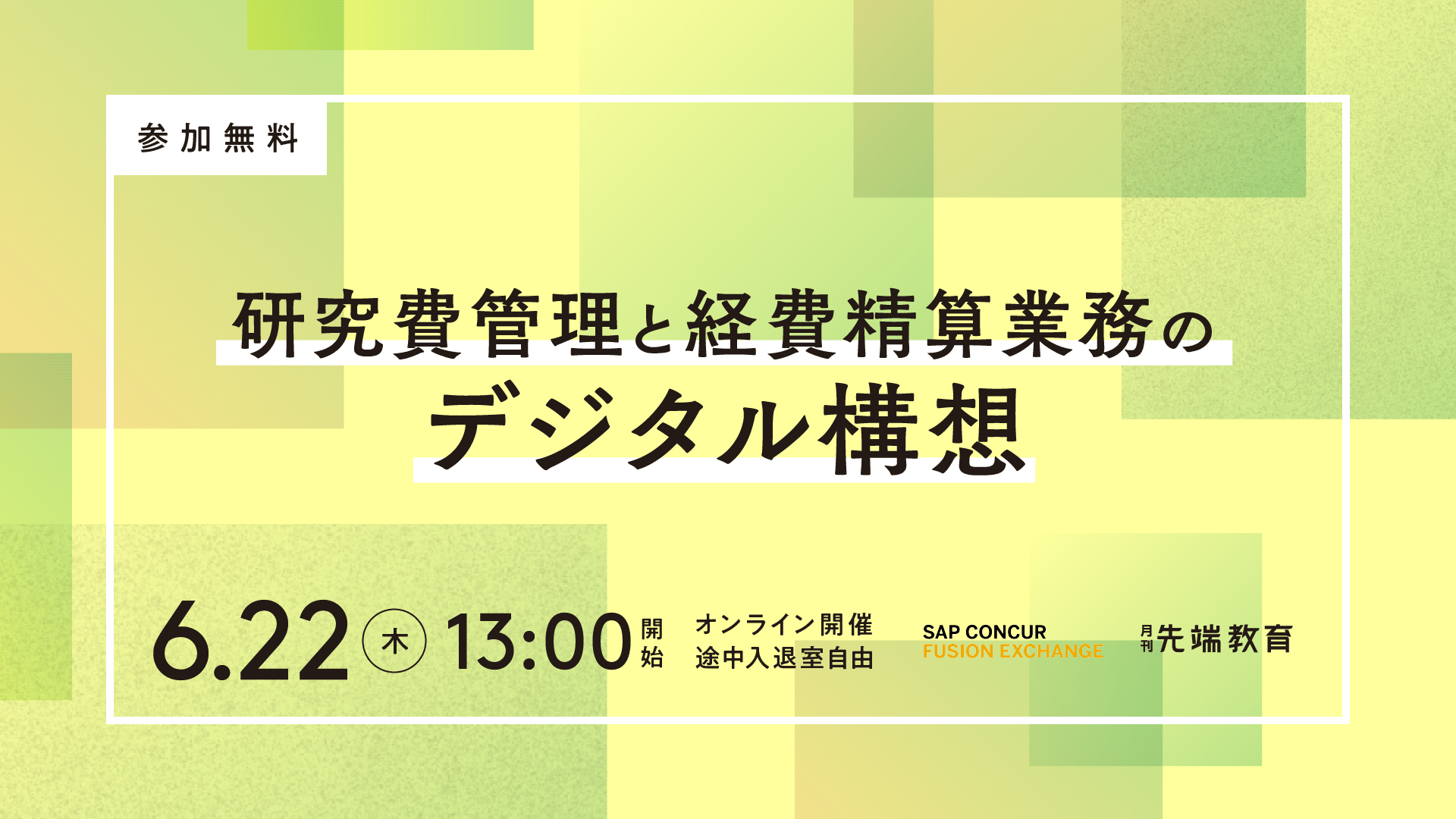 参加無料

研究費管理と経費精算業務の
デジタル構想

6.22 木 13:00 開始

オンライン開催
途中入退室自由

SAP CONCUR
FUSION EXCHANGE

月刊 先端教育